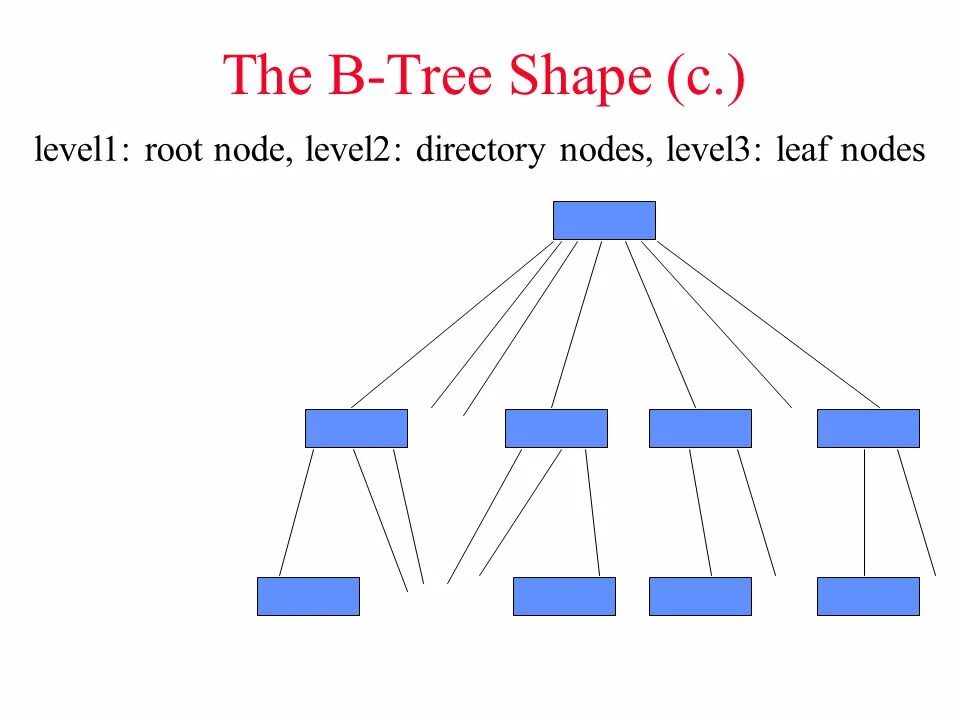 The B-Tree Shape (c.)

level1: root node, level2: directory nodes, level3: leaf nodes